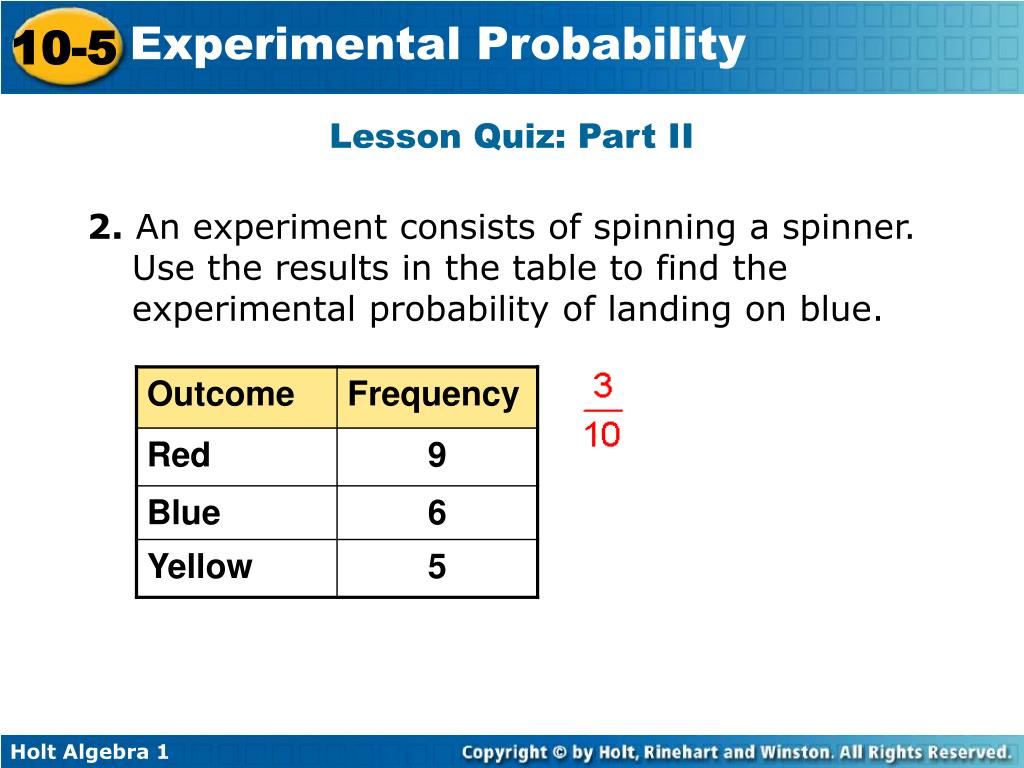 10-5 Experimental Probability

Lesson Quiz: Part II

2. An experiment consists of spinning a spinner. Use the results in the table to find the experimental probability of landing on blue.

| Outcome | Frequency |
|---|---|
| Red | 9 |
| Blue | 6 |
| Yellow | 5 |

$\frac{3}{10}$

Holt Algebra 1

Copyright © by Holt, Rinehart and Winston. All Rights Reserved.